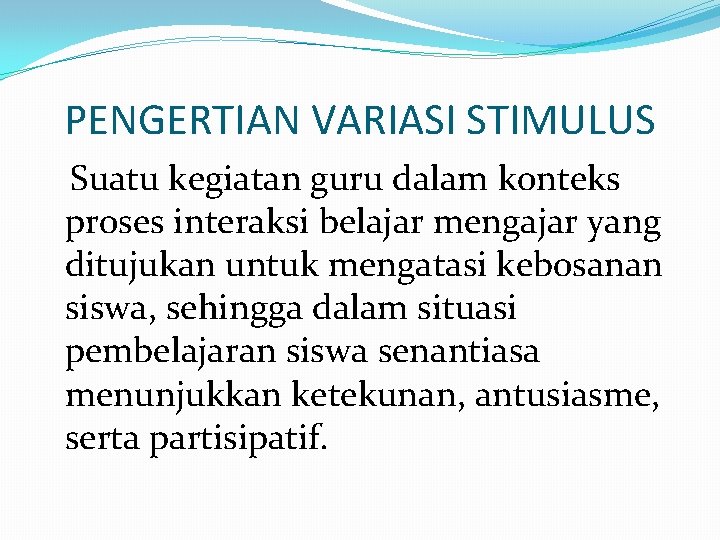 PENGERTIAN VARIASI STIMULUS

Suatu kegiatan guru dalam konteks proses interaksi belajar mengajar yang ditujukan untuk mengatasi kebosanan siswa, sehingga dalam situasi pembelajaran siswa senantiasa menunjukkan ketekunan, antusiasme, serta partisipatif.